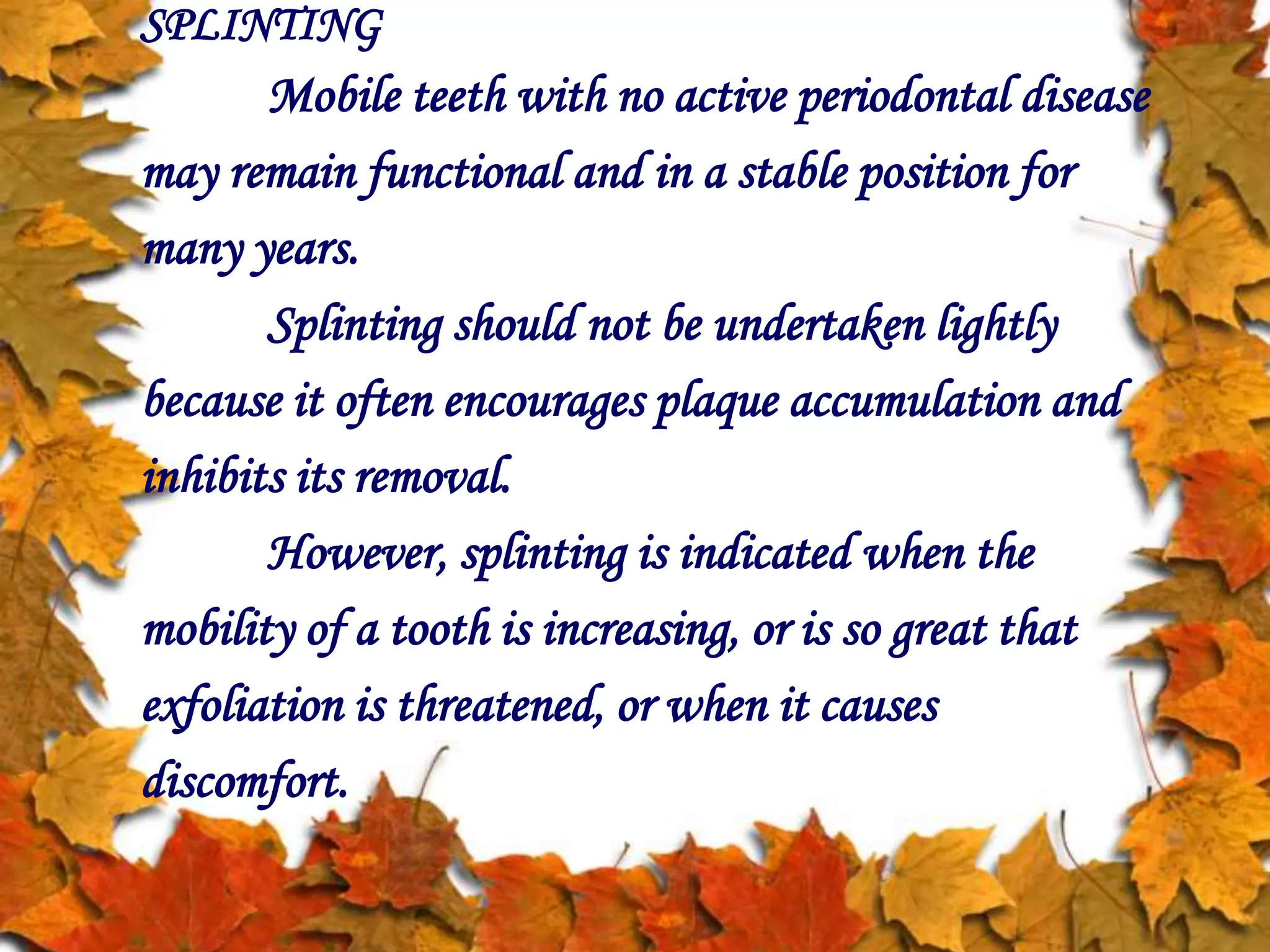 SPLINTING

Mobile teeth with no active periodontal disease may remain functional and in a stable position for many years.

Splinting should not be undertaken lightly because it often encourages plaque accumulation and inhibits its removal.

However, splinting is indicated when the mobility of a tooth is increasing, or is so great that exfoliation is threatened, or when it causes discomfort.